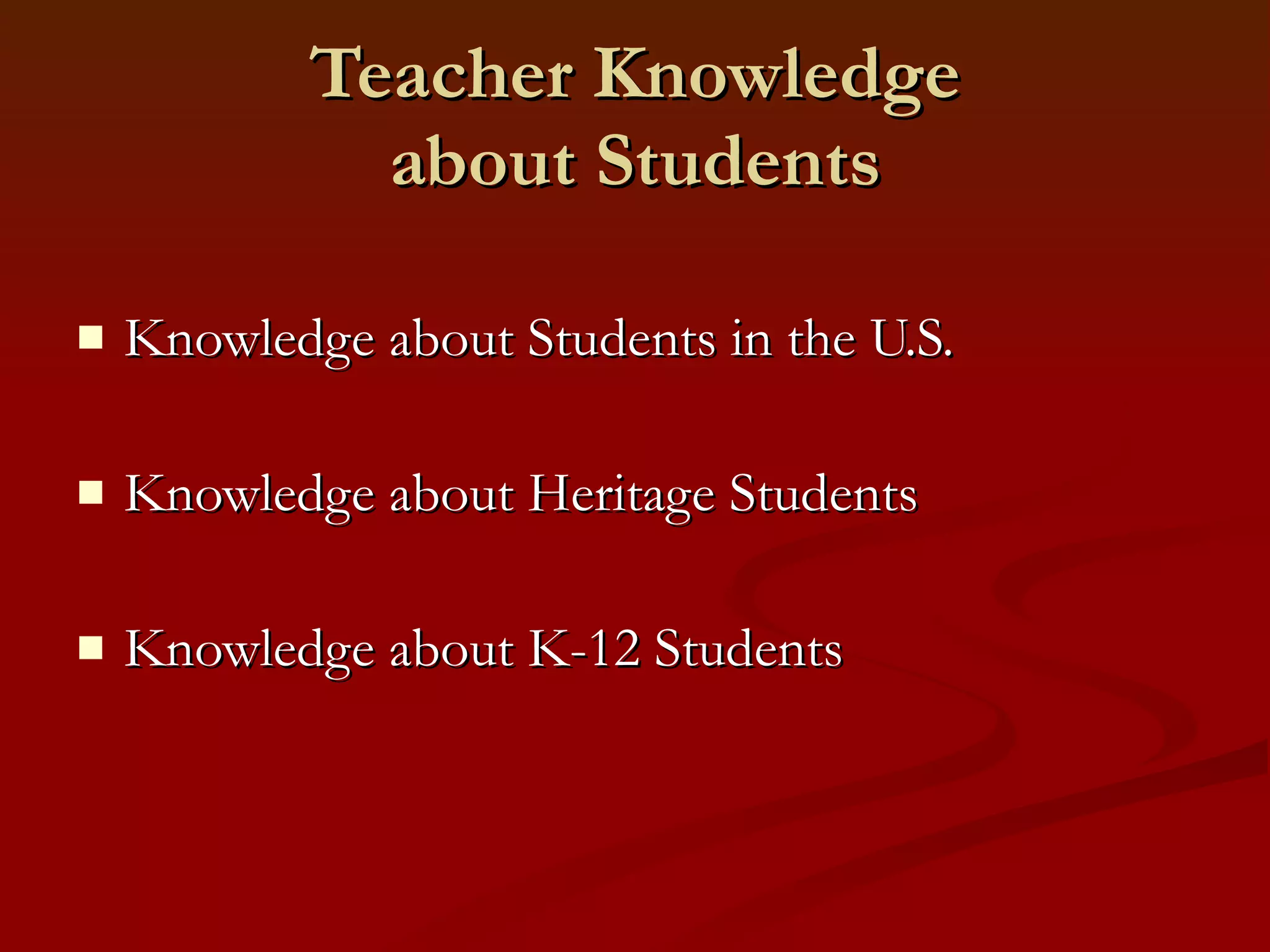 Teacher Knowledge about Students

- Knowledge about Students in the U.S.
- Knowledge about Heritage Students
- Knowledge about K-12 Students